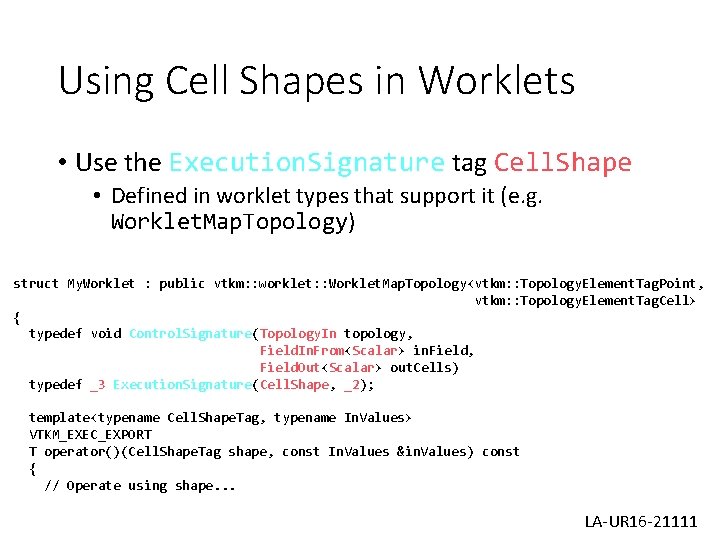 Using Cell Shapes in Worklets

• Use the ExecutionSignature tag CellShape

• Defined in worklet types that support it (e.g. WorkletMapTopology)

struct MyWorklet : public vtkm::worklet::WorkletMapTopology<vtkm::TopologyElementTagPoint,
vtkm::TopologyElementTagCell>
{
typedef void ControlSignature(TopologyIn topology,
FieldInFrom<Scalar> inField,
FieldOut<Scalar> outCells)
typedef _3 ExecutionSignature(CellShape, _2);

template<typename CellShapeTag, typename InValues>
VTKM_EXEC_EXPORT
T operator()(CellShapeTag shape, const InValues &inValues) const
{
// Operate using shape...

LA-UR16-21111